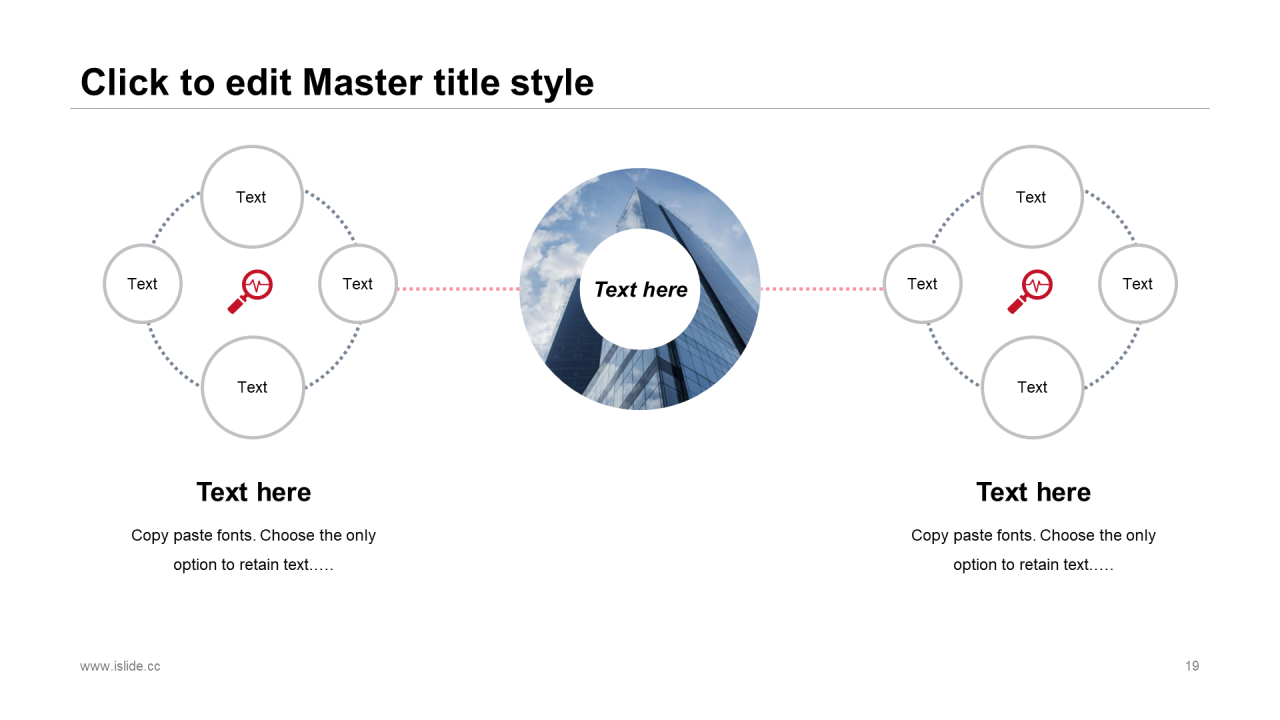 Click to edit Master title style

Text

Text

Text

Text

Text here

Text

Text

Text

Text

Text here

Copy paste fonts. Choose the only option to retain text.….

Text here

Copy paste fonts. Choose the only option to retain text.….

www.islide.cc

19